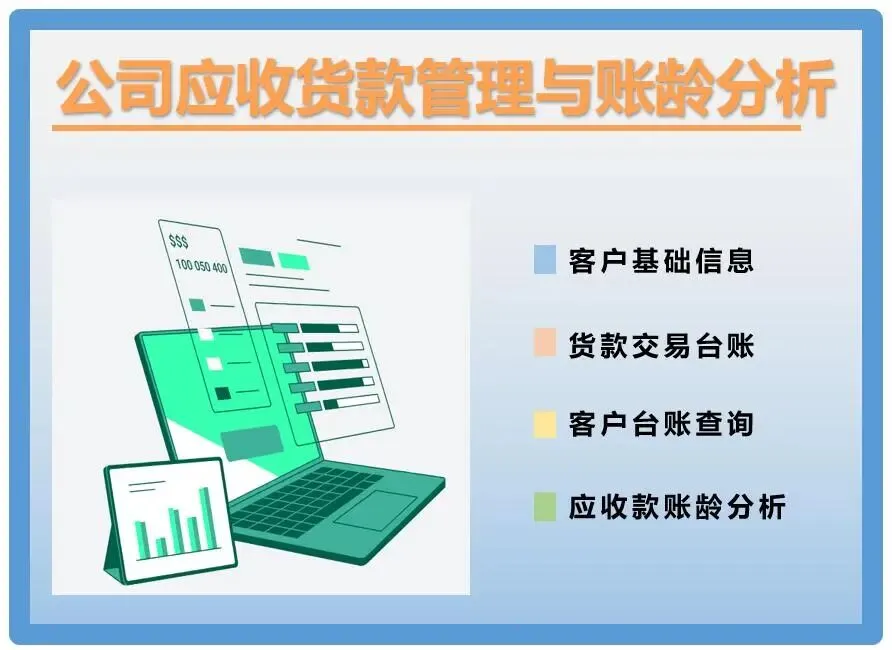 公司应收货款管理与账龄分析

$$$

100 050 400

客户基础信息

货款交易台账

客户台账查询

应收款账龄分析